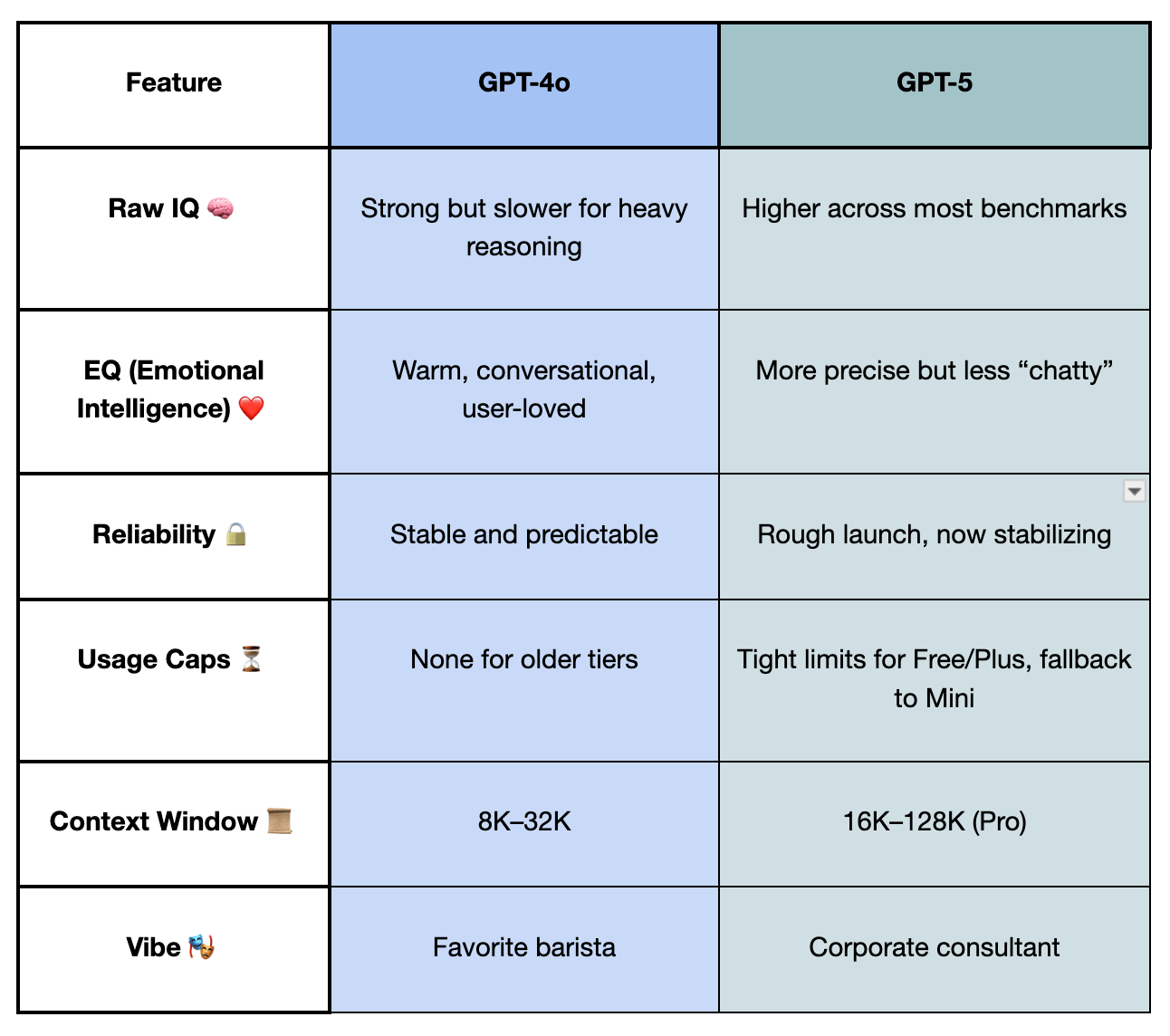 | Feature | GPT-4o | GPT-5 |
|---|---|---|
| Raw IQ 🧠 | Strong but slower for heavy reasoning | Higher across most benchmarks |
| EQ (Emotional Intelligence) ❤️ | Warm, conversational, user-loved | More precise but less “chatty” |
| Reliability 🔒 | Stable and predictable | Rough launch, now stabilizing |
| Usage Caps ⏳ | None for older tiers | Tight limits for Free/Plus, fallback to Mini |
| Context Window 📜 | 8K–32K | 16K–128K (Pro) |
| Vibe 🎭 | Favorite barista | Corporate consultant |